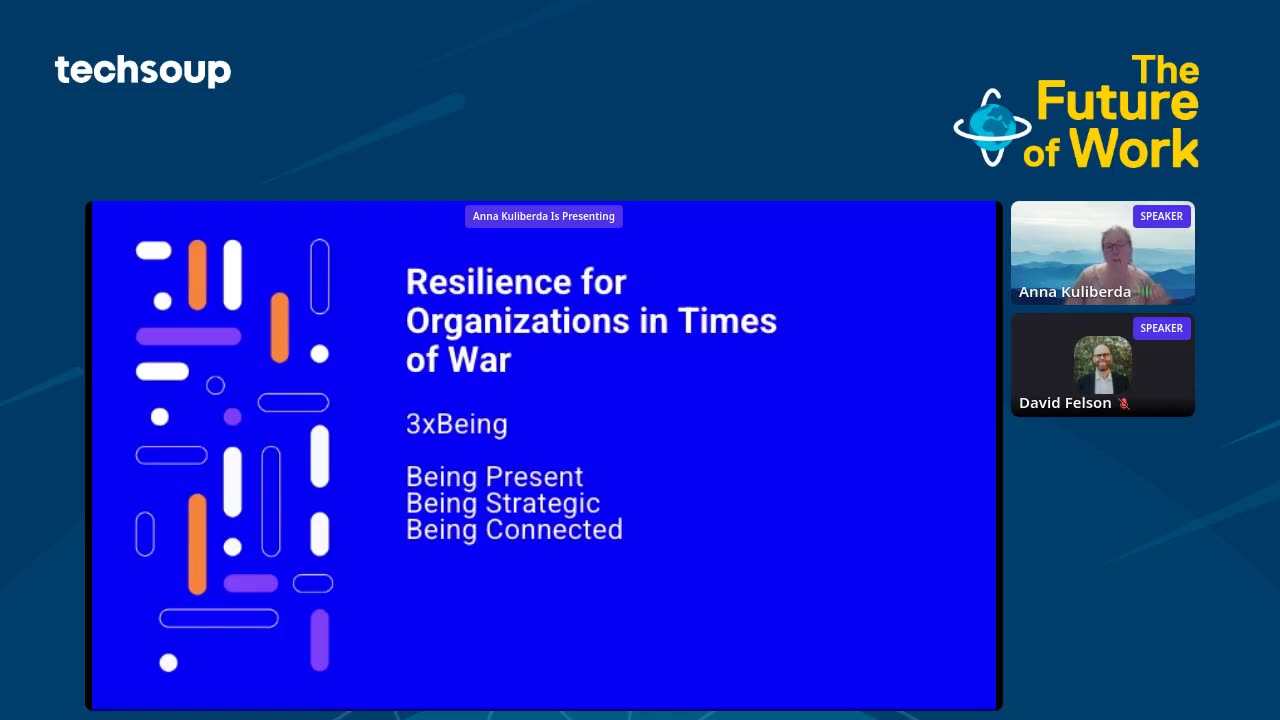 techsoup

The Future of Work

Anna Kuliberda Is Presenting

Resilience for Organizations in Times of War

3xBeing

Being Present
Being Strategic
Being Connected

SPEAKER
Anna Kuliberda

SPEAKER
David Felson